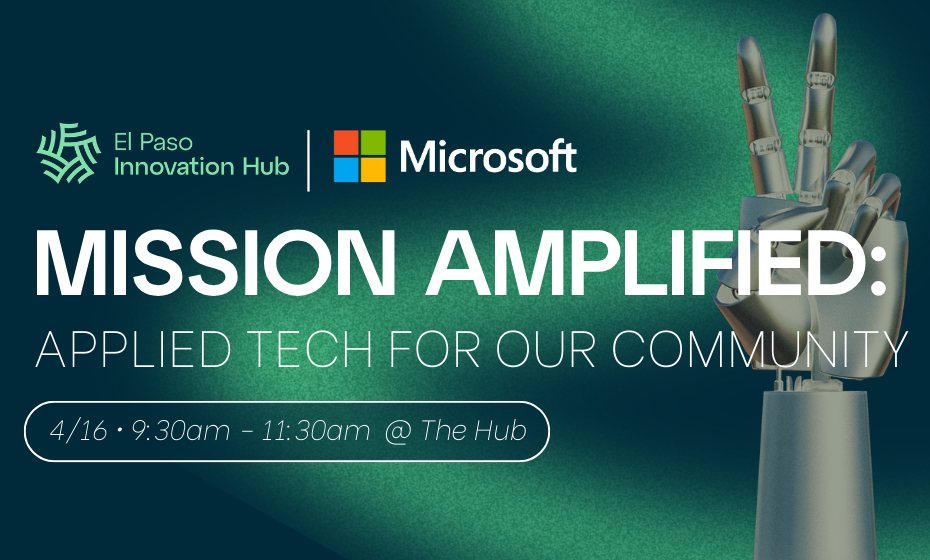 El Paso Innovation Hub

Microsoft

MISSION AMPLIFIED:

APPLIED TECH FOR OUR COMMUNITY

4/16 • 9:30am – 11:30am @ The Hub